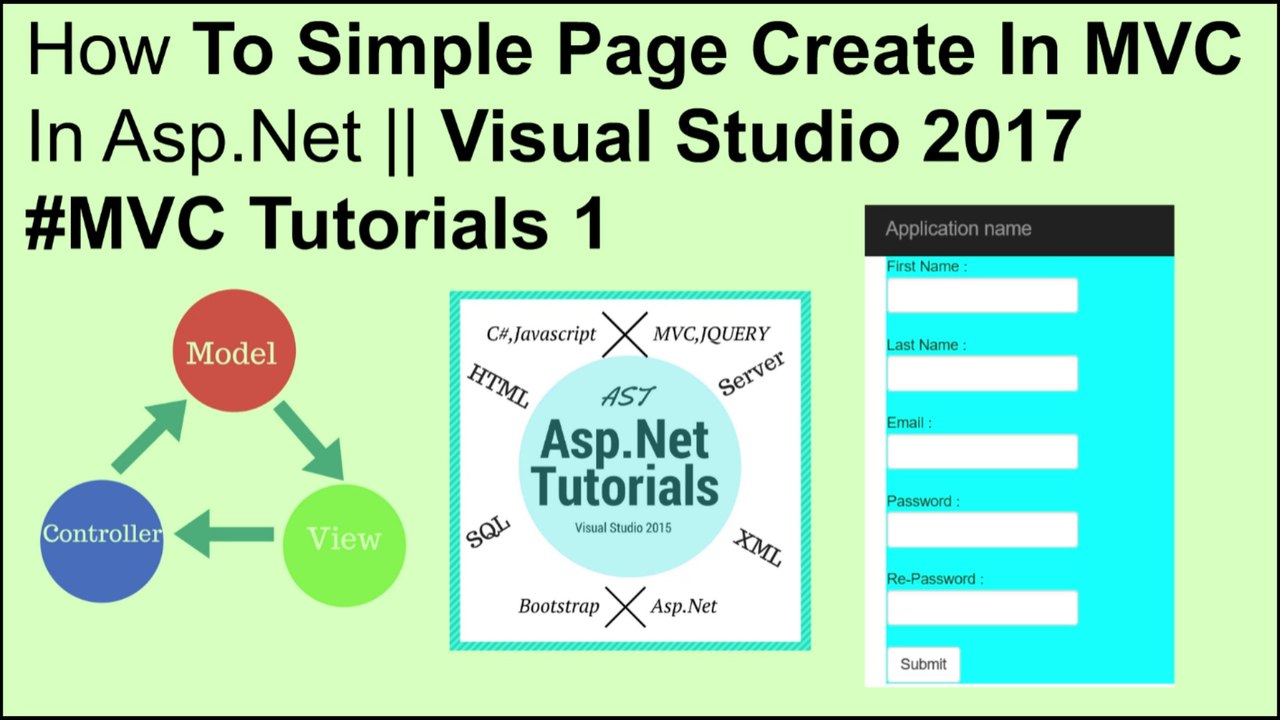 How To Simple Page Create In MVC In Asp.Net || Visual Studio 2017 #MVC Tutorials 1

Model

Controller

View

C#,Javascript

MVC,JQUERY

HTML

Server

AST

Asp.Net Tutorials

Visual Studio 2015

SQL

XML

Bootstrap

Asp.Net

Application name

First Name :

Last Name :

Email :

Password :

Re-Password :

Submit